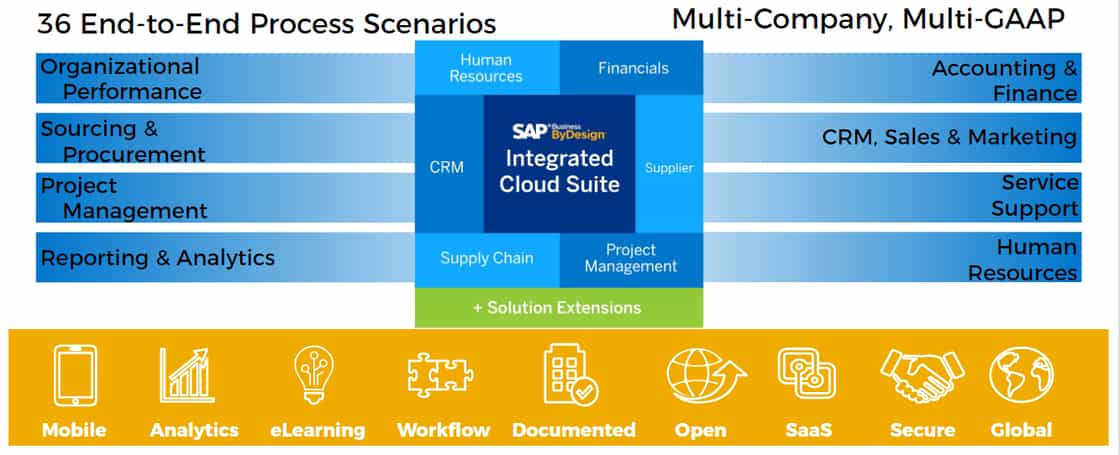 36 End-to-End Process Scenarios

Multi-Company, Multi-GAAP

Organizational Performance

Sourcing & Procurement

Project Management

Reporting & Analytics

Human Resources

Financials

CRM

SAP Business ByDesign

Integrated Cloud Suite

Supplier

Supply Chain

Project Management

+ Solution Extensions

Accounting & Finance

CRM, Sales & Marketing

Service Support

Human Resources

Mobile

Analytics

eLearning

Workflow

Documented

Open

SaaS

Secure

Global